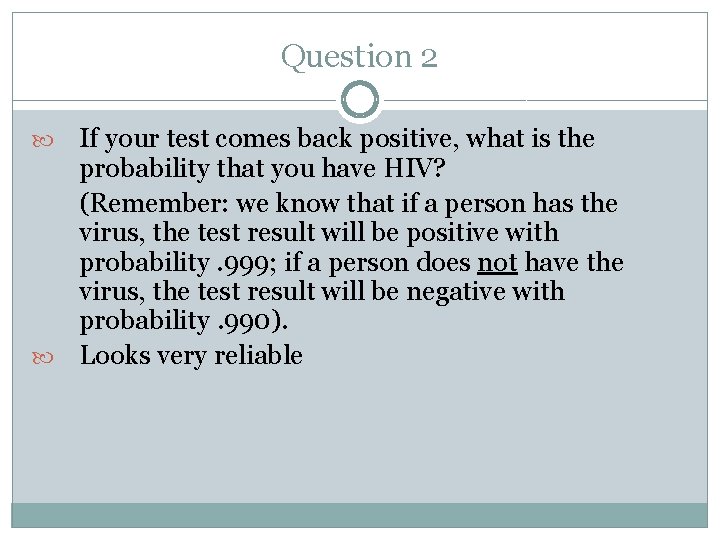 Question 2

If your test comes back positive, what is the probability that you have HIV?

(Remember: we know that if a person has the virus, the test result will be positive with probability .999; if a person does not have the virus, the test result will be negative with probability .990).

Looks very reliable